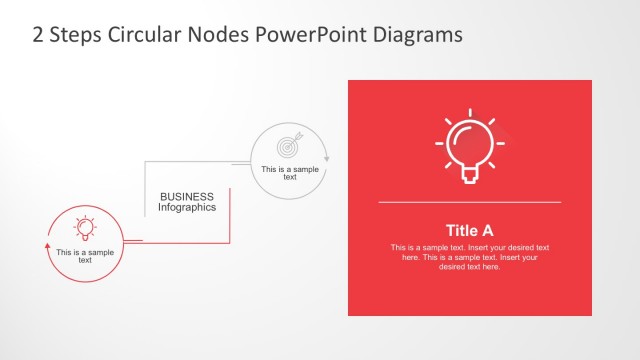 2 Steps Circular Nodes PowerPoint Diagrams

This is a sample text

BUSINESS Infographics

This is a sample text

Title A

This is a sample text. Insert your desired text here. This is a sample text. Insert your desired text here.